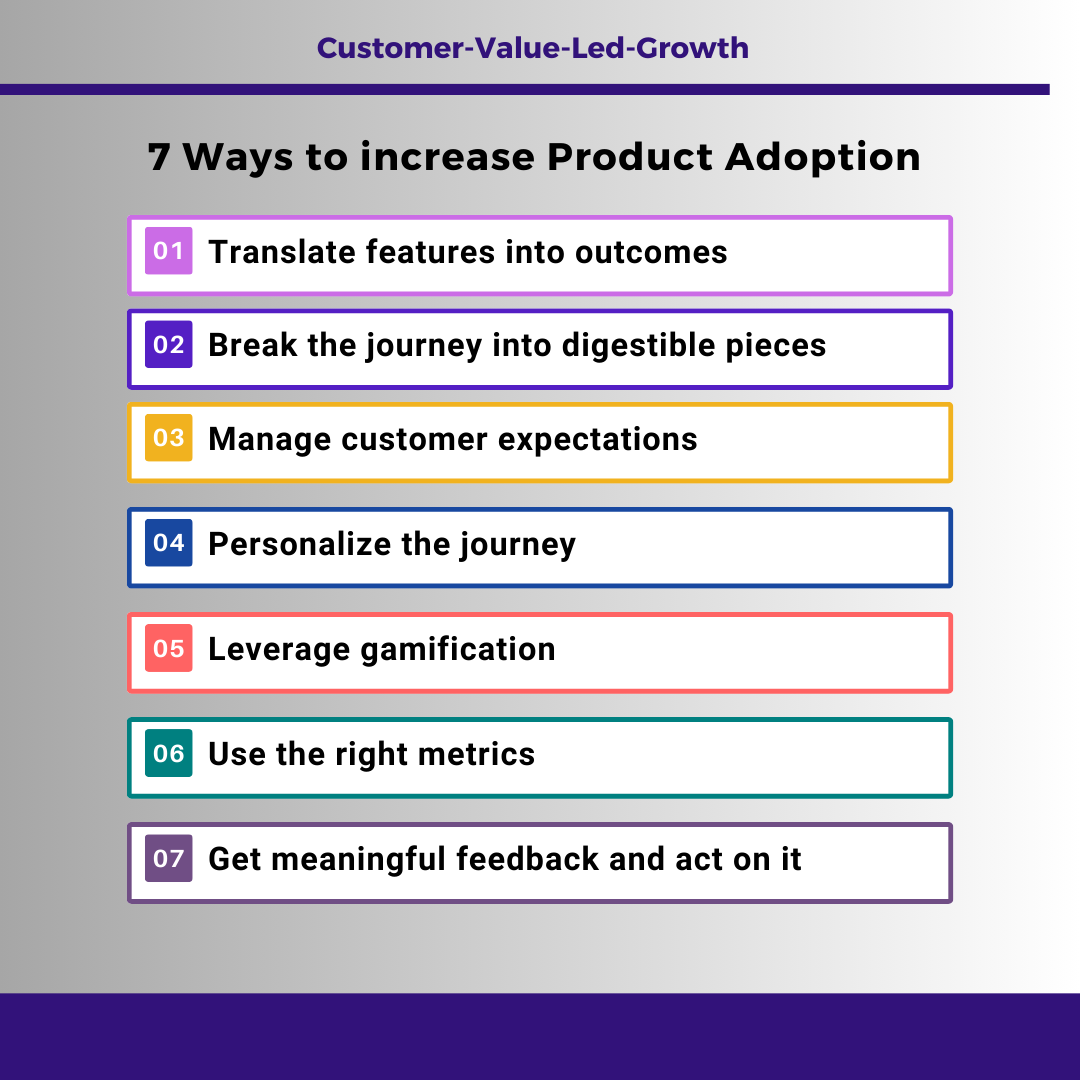 Customer-Value-Led-Growth

7 Ways to increase Product Adoption

01 Translate features into outcomes

02 Break the journey into digestible pieces

03 Manage customer expectations

04 Personalize the journey

05 Leverage gamification

06 Use the right metrics

07 Get meaningful feedback and act on it